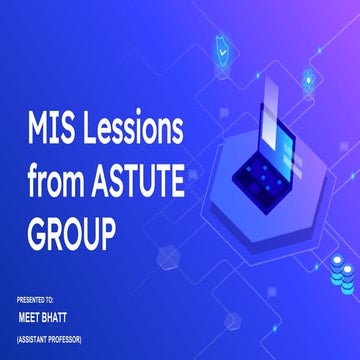 MIS Lessions from ASTUTE GROUP

PRESENTED TO:

MEET BHATT

(ASSISTANT PROFESSOR)